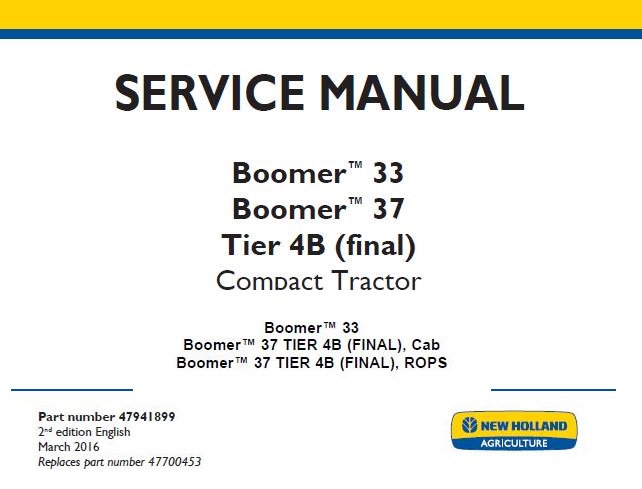 SERVICE MANUAL

Boomer™ 33
Boomer™ 37
Tier 4B (final)
Compact Tractor

Boomer™ 33
Boomer™ 37 TIER 4B (FINAL), Cab
Boomer™ 37 TIER 4B (FINAL), ROPS

Part number 47941899
2nd edition English
March 2016
Replaces part number 47700453

NEW HOLLAND
AGRICULTURE